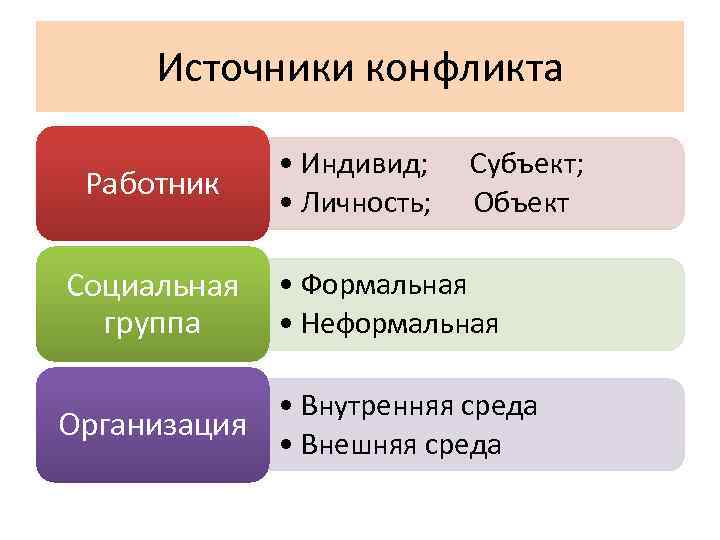 Источники конфликта

Работник
• Индивид; Субъект;
• Личность; Объект

Социальная группа
• Формальная
• Неформальная

Организация
• Внутренняя среда
• Внешняя среда